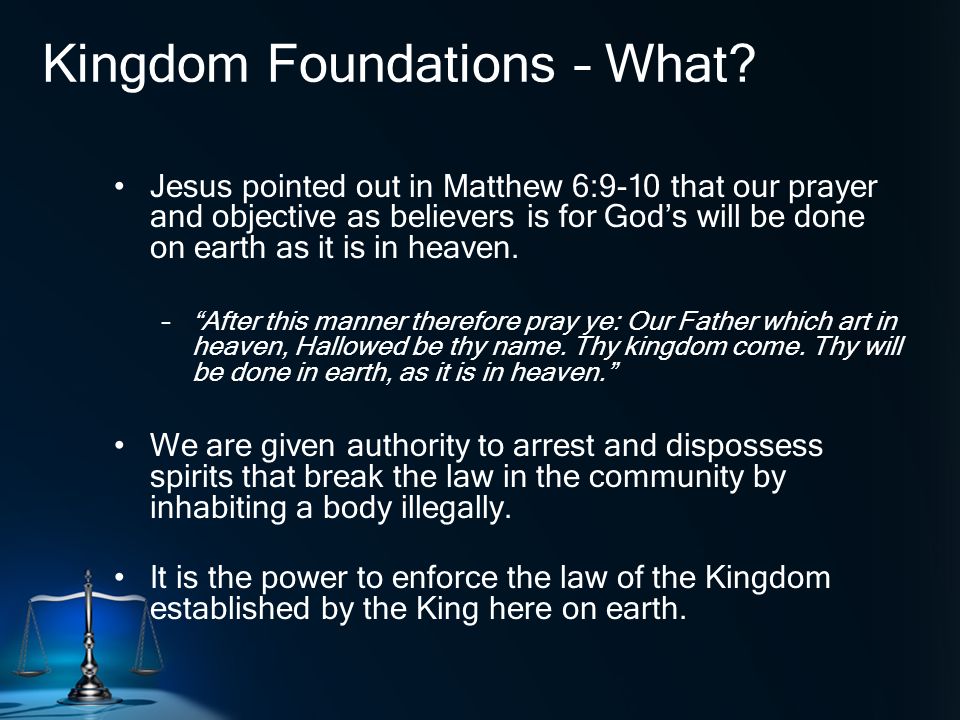 Kingdom Foundations – What?

• Jesus pointed out in Matthew 6:9-10 that our prayer and objective as believers is for God's will be done on earth as it is in heaven.

– "After this manner therefore pray ye: Our Father which art in heaven, Hallowed be thy name. Thy kingdom come. Thy will be done in earth, as it is in heaven."

• We are given authority to arrest and dispossess spirits that break the law in the community by inhabiting a body illegally.

• It is the power to enforce the law of the Kingdom established by the King here on earth.